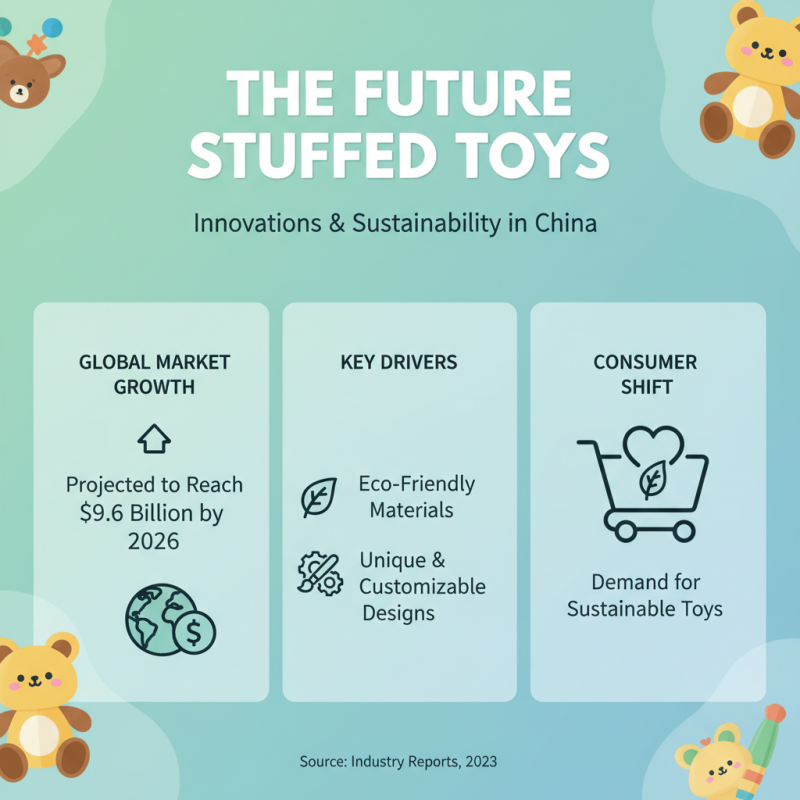 THE FUTURE STUFFED TOYS

Innovations & Sustainability in China

GLOBAL MARKET GROWTH

Projected to Reach $9.6 Billion by 2026

KEY DRIVERS

Eco-Friendly Materials

Unique & Customizable Designs

CONSUMER SHIFT

Demand for Sustainable Toys

Source: Industry Reports, 2023